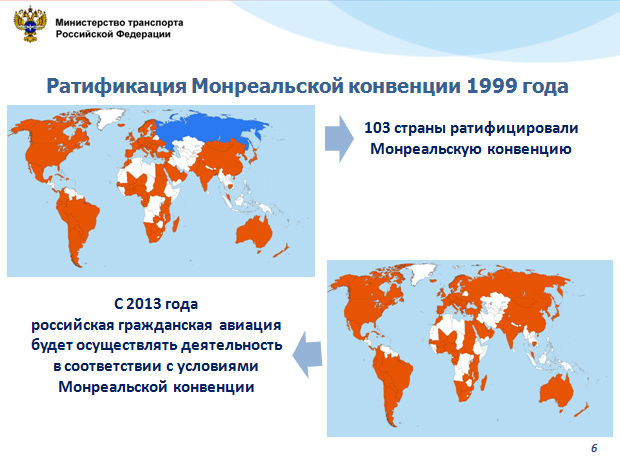 Министерство транспорта
Российской Федерации

Ратификация Монреальской конвенции 1999 года

103 страны ратифицировали Монреальскую конвенцию

С 2013 года
российская гражданская авиация
будет осуществлять деятельность
в соответствии с условиями
Монреальской конвенции

6